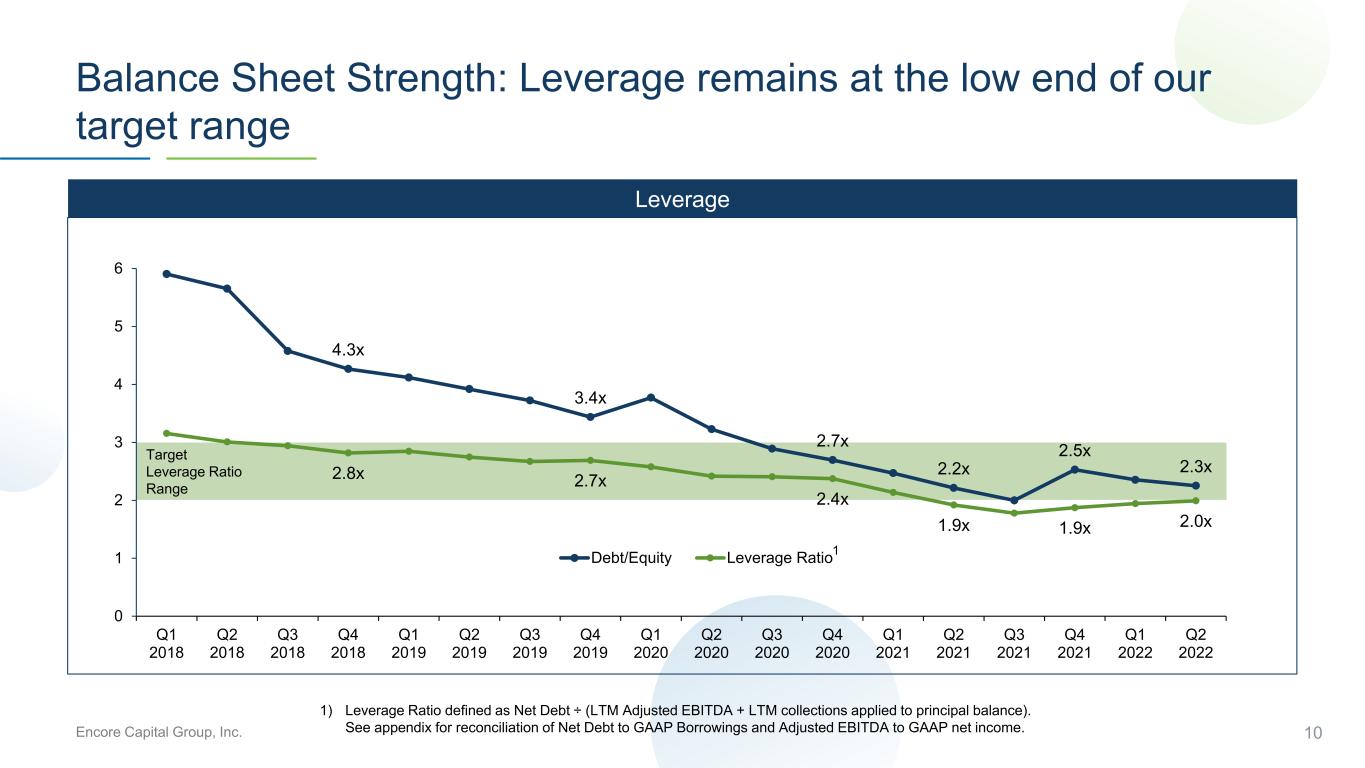 Balance Sheet Strength: Leverage remains at the low end of our target range

Leverage

6
5
4
3
2
1
0

4.3x
3.4x
2.7x
2.2x
2.5x
2.3x
Target Leverage Ratio Range
2.8x
2.7x
2.4x
1.9x
1.9x
2.0x

Debt/Equity Leverage Ratio$^{1}$

Q1 2018 Q2 2018 Q3 2018 Q4 2018 Q1 2019 Q2 2019 Q3 2019 Q4 2019 Q1 2020 Q2 2020 Q3 2020 Q4 2020 Q1 2021 Q2 2021 Q3 2021 Q4 2021 Q1 2022 Q2 2022

1) Leverage Ratio defined as Net Debt ÷ (LTM Adjusted EBITDA + LTM collections applied to principal balance). See appendix for reconciliation of Net Debt to GAAP Borrowings and Adjusted EBITDA to GAAP net income.

Encore Capital Group, Inc.

10